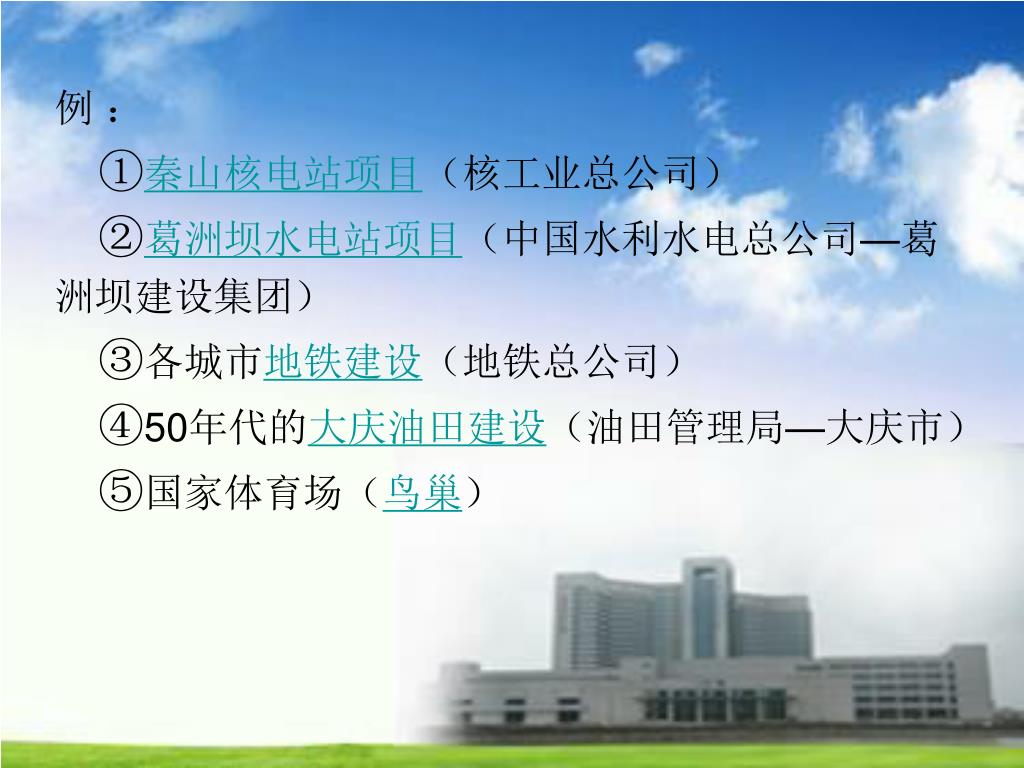 例：

①秦山核电站项目（核工业总公司）

②葛洲坝水电站项目（中国水利水电总公司—葛洲坝建设集团）

③各城市地铁建设（地铁总公司）

④50年代的大庆油田建设（油田管理局—大庆市）

⑤国家体育场（鸟巢）